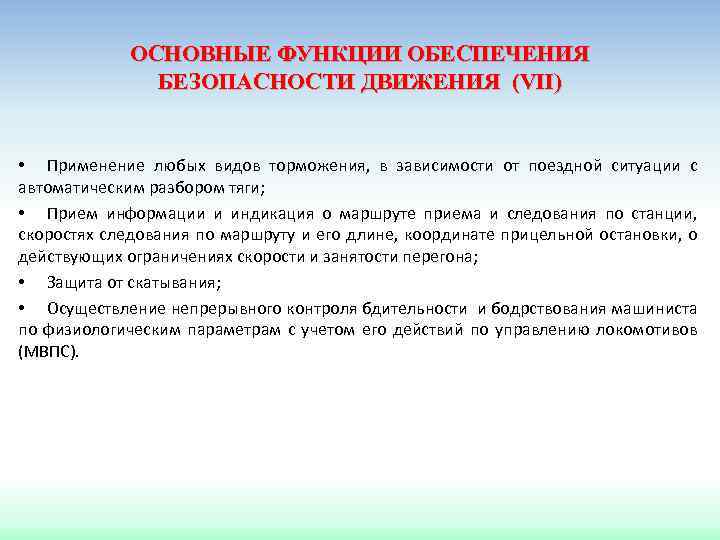 ОСНОВНЫЕ ФУНКЦИИ ОБЕСПЕЧЕНИЯ БЕЗОПАСНОСТИ ДВИЖЕНИЯ (VII)

• Применение любых видов торможения, в зависимости от поездной ситуации с автоматическим разбором тяги;

• Прием информации и индикация о маршруте приема и следования по станции, скоростях следования по маршруту и его длине, координате прицельной остановки, о действующих ограничениях скорости и занятости перегона;

• Защита от скатывания;

• Осуществление непрерывного контроля бдительности и бодрствования машиниста по физиологическим параметрам с учетом его действий по управлению локомотивов (МВПС).